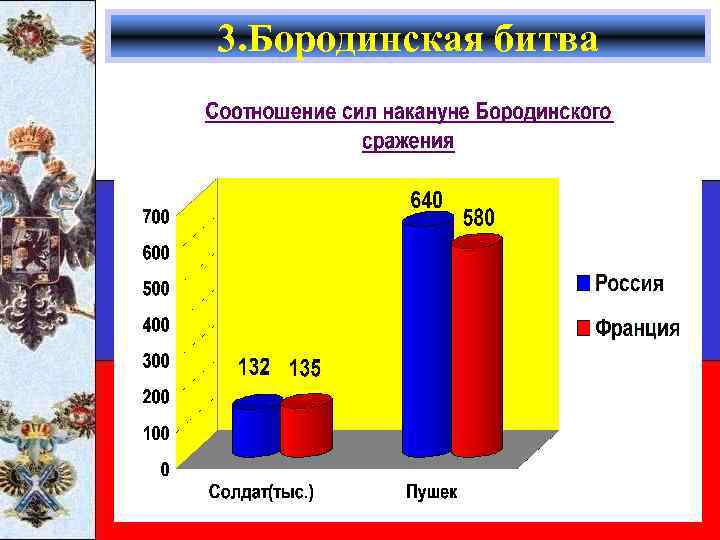 3.Бородинская битва

Соотношение сил накануне Бородинского сражения

700
600
500
400
300
200
100
0

132 135
640 580

Солдат(тыс.)
Пушек

Россия
Франция